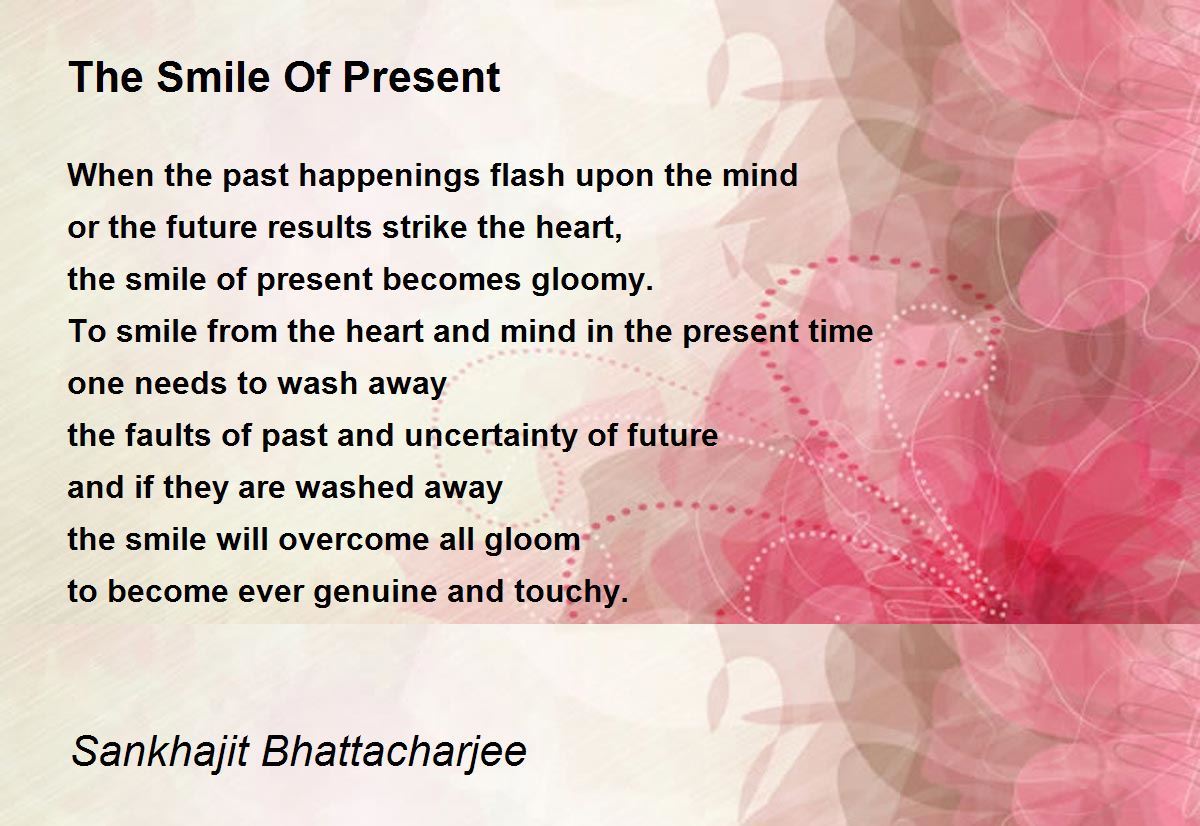 The Smile Of Present

When the past happenings flash upon the mind
or the future results strike the heart,
the smile of present becomes gloomy.
To smile from the heart and mind in the present time
one needs to wash away
the faults of past and uncertainty of future
and if they are washed away
the smile will overcome all gloom
to become ever genuine and touchy.

Sankhajit Bhattacharjee